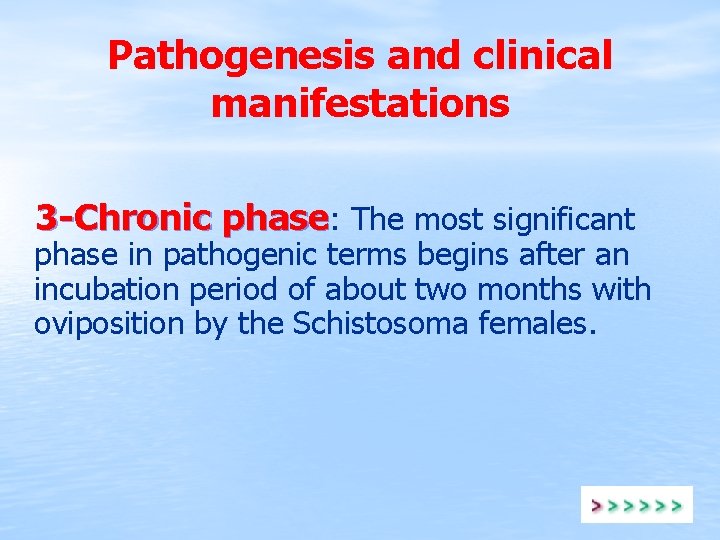 Pathogenesis and clinical manifestations

3-Chronic phase: The most significant phase in pathogenic terms begins after an incubation period of about two months with oviposition by the Schistosoma females.

>>>>>>